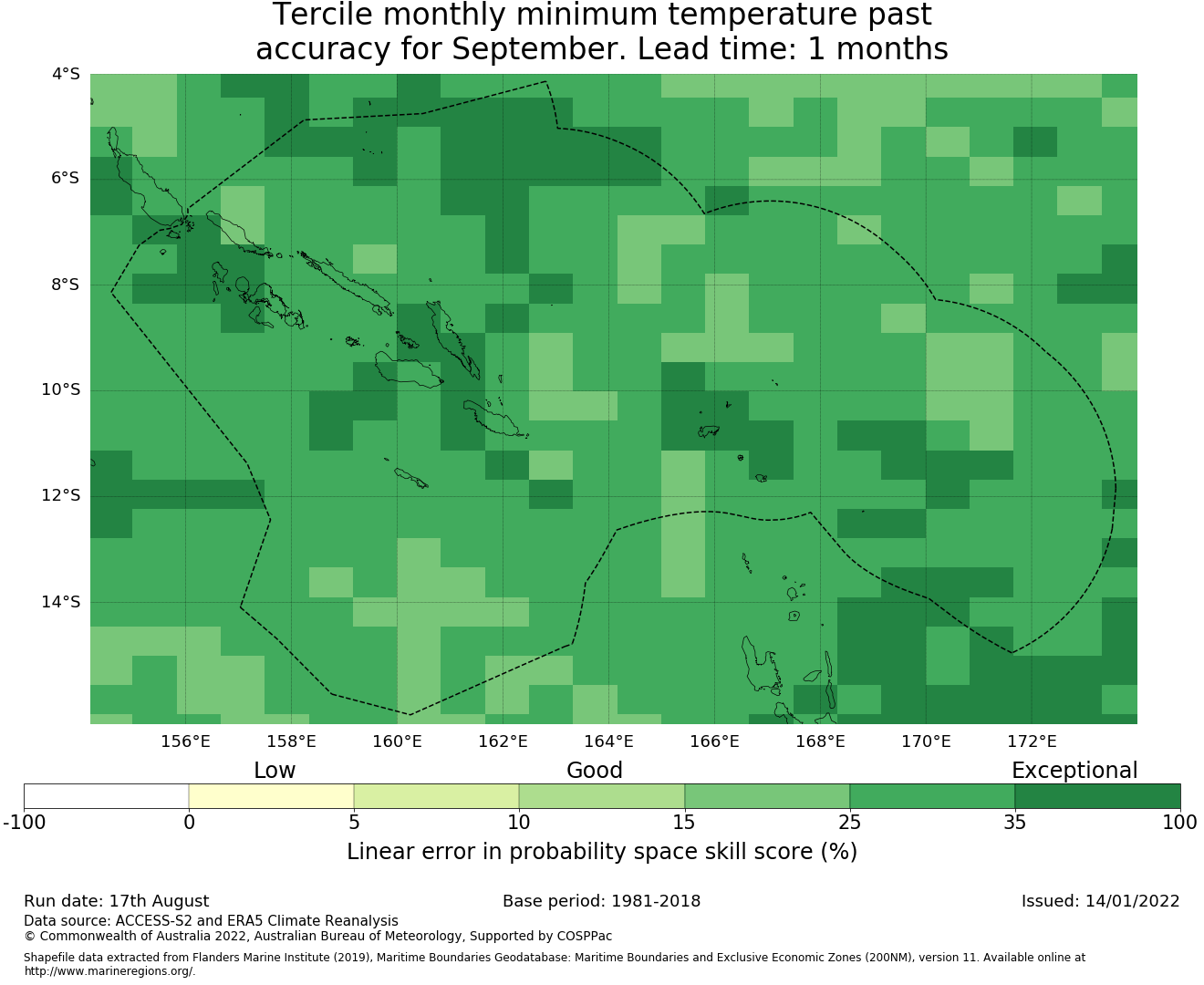 Tercile monthly minimum temperature past accuracy for September. Lead time: 1 months

4°S
6°S
8°S
10°S
12°S
14°S

156°E 158°E 160°E 162°E 164°E 166°E 168°E 170°E 172°E

Low
Good
Exceptional

-100 0 5 10 15 25 35 100

Linear error in probability space skill score (%)

Run date: 17th August
Base period: 1981-2018
Issued: 14/01/2022

Data source: ACCESS-S2 and ERA5 Climate Reanalysis
© Commonwealth of Australia 2022, Australian Bureau of Meteorology, Supported by COSPPac

Shapefile data extracted from Flanders Marine Institute (2019), Maritime Boundaries Geodatabase: Maritime Boundaries and Exclusive Economic Zones (200NM), version 11. Available online at http://www.marineregions.org/.